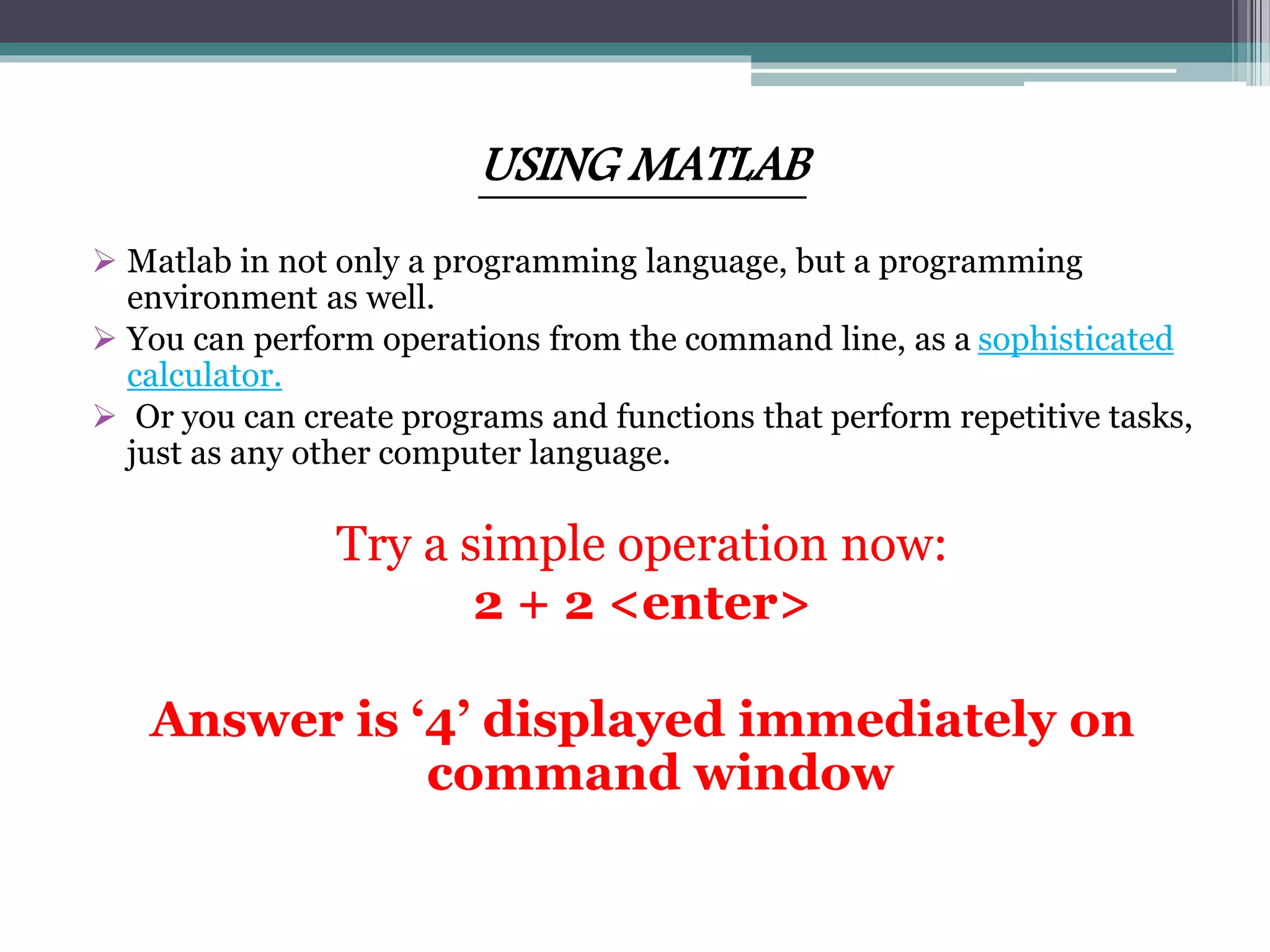 USING MATLAB

➢ Matlab in not only a programming language, but a programming environment as well.

➢ You can perform operations from the command line, as a sophisticated calculator.

➢ Or you can create programs and functions that perform repetitive tasks, just as any other computer language.

Try a simple operation now:
2 + 2 <enter>

Answer is ‘4’ displayed immediately on command window